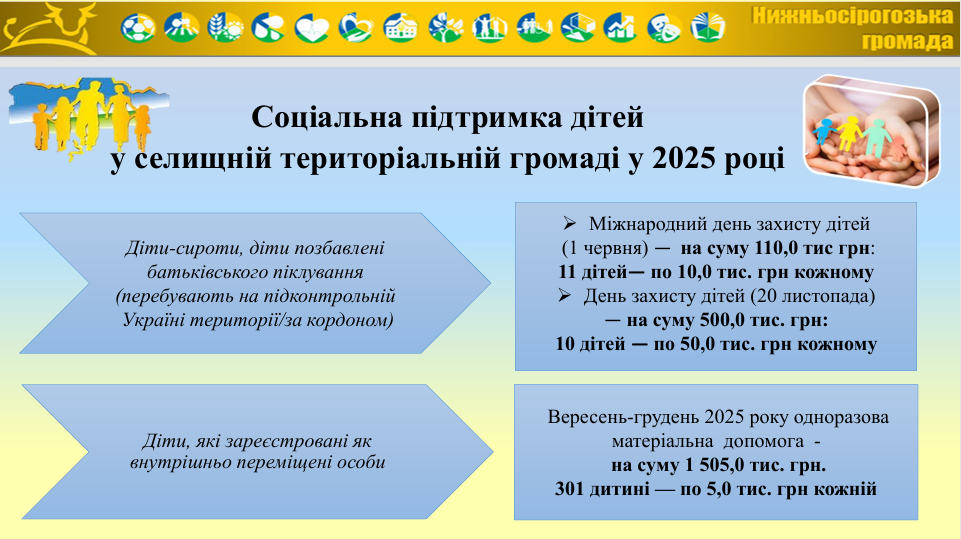 Нижньосірогозька громада

Соціальна підтримка дітей у селищній територіальній громаді у 2025 році

Діти-сироти, діти позбавлені батьківського піклування (перебувають на підконтрольній Україні території/за кордоном)

➢ Міжнародний день захисту дітей (1 червня) — на суму 110,0 тис грн: 11 дітей— по 10,0 тис. грн кожному
➢ День захисту дітей (20 листопада) — на суму 500,0 тис. грн: 10 дітей — по 50,0 тис. грн кожному

Діти, які зареєстровані як внутрішньо переміщені особи

Вересень-грудень 2025 року одноразова матеріальна допомога - на суму 1 505,0 тис. грн. 301 дитині — по 5,0 тис. грн кожній